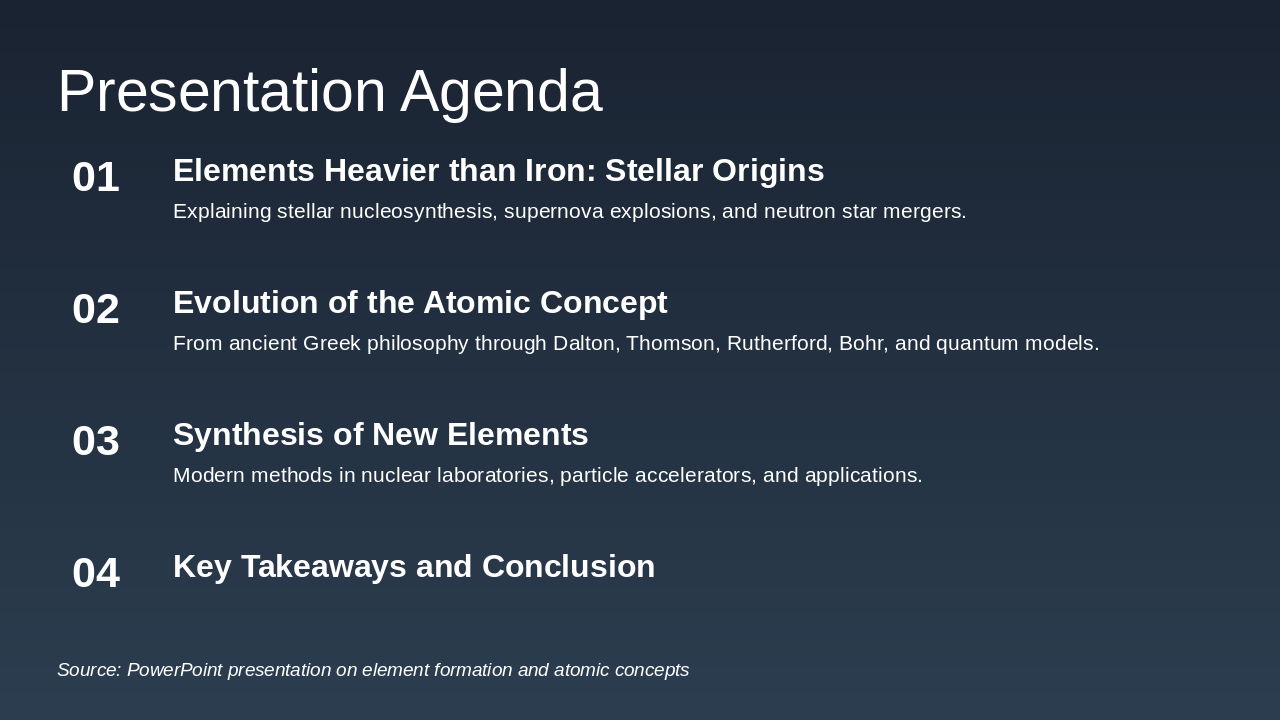 Presentation Agenda

01 Elements Heavier than Iron: Stellar Origins
Explaining stellar nucleosynthesis, supernova explosions, and neutron star mergers.

02 Evolution of the Atomic Concept
From ancient Greek philosophy through Dalton, Thomson, Rutherford, Bohr, and quantum models.

03 Synthesis of New Elements
Modern methods in nuclear laboratories, particle accelerators, and applications.

04 Key Takeaways and Conclusion

Source: PowerPoint presentation on element formation and atomic concepts